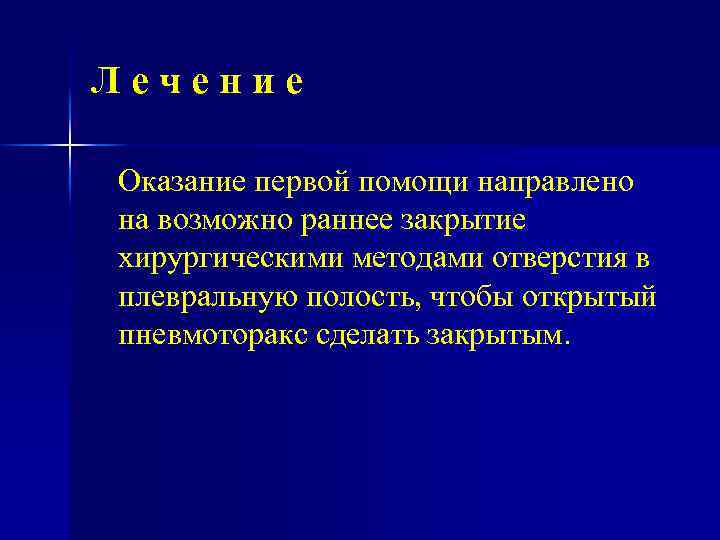 Л е ч е н и е

Оказание первой помощи направлено на возможно раннее закрытие хирургическими методами отверстия в плевральную полость, чтобы открытый пневмоторакс сделать закрытым.